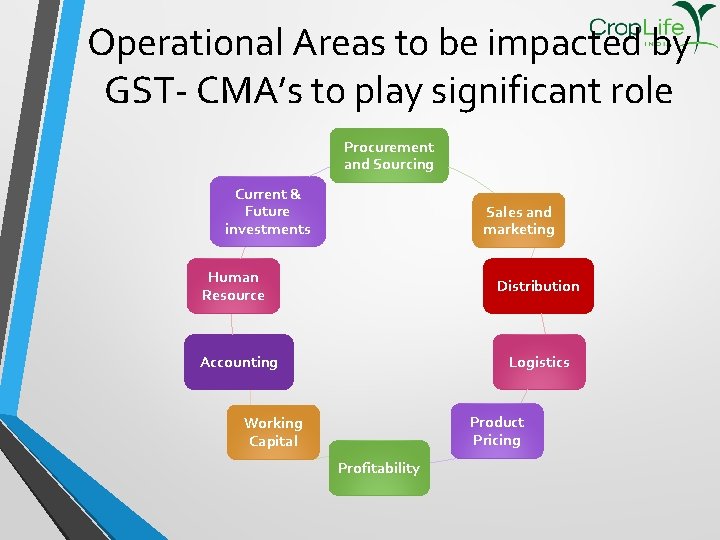 CropLife INDIA

Operational Areas to be impacted by GST- CMA's to play significant role

Procurement and Sourcing

Sales and marketing

Distribution

Logistics

Product Pricing

Profitability

Working Capital

Accounting

Human Resource

Current & Future investments